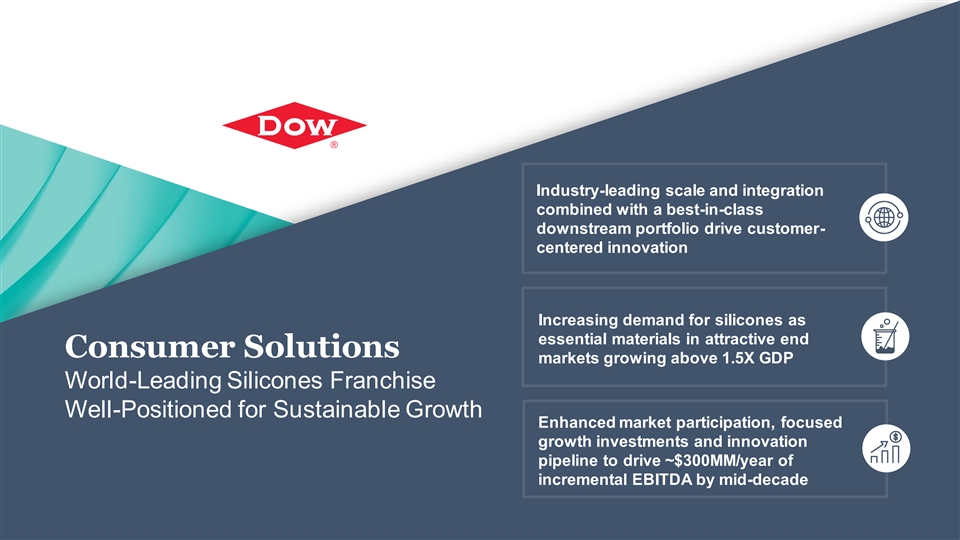 DOW
®

Consumer Solutions
World-Leading Silicones Franchise Well-Positioned for Sustainable Growth

Industry-leading scale and integration combined with a best-in-class downstream portfolio drive customer-centered innovation

Increasing demand for silicones as essential materials in attractive end markets growing above 1.5X GDP

Enhanced market participation, focused growth investments and innovation pipeline to drive ~$300MM/year of incremental EBITDA by mid-decade